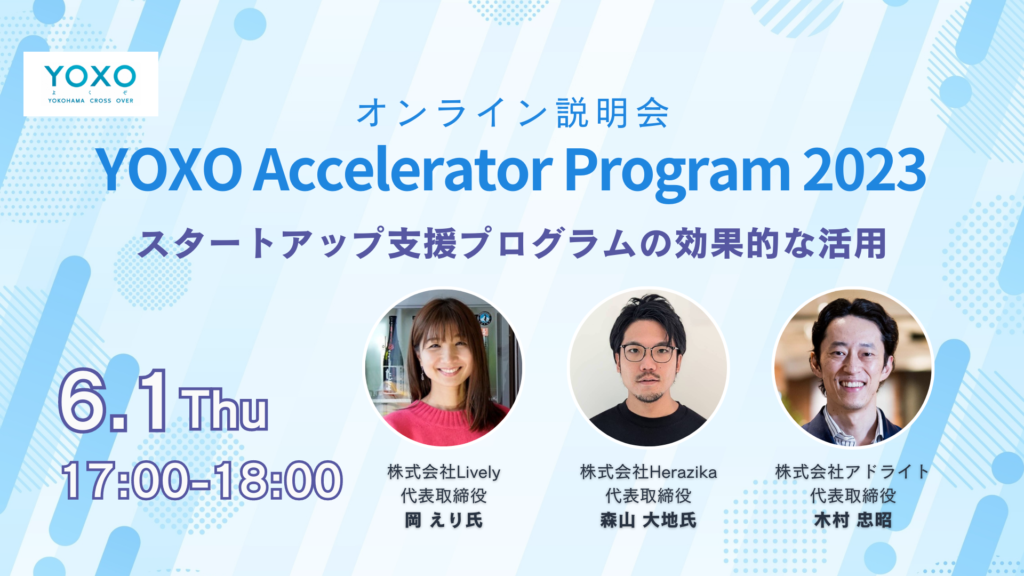 YOXO
YOKOHAMA CROSS OVER

オンライン説明会
YOXO Accelerator Program 2023
スタートアップ支援プログラムの効果的な活用

6.1 Thu
17:00-18:00

株式会社Lively
代表取締役
岡 えり氏

株式会社Herazika
代表取締役
森山 大地氏

株式会社アドライト
代表取締役
木村 忠昭